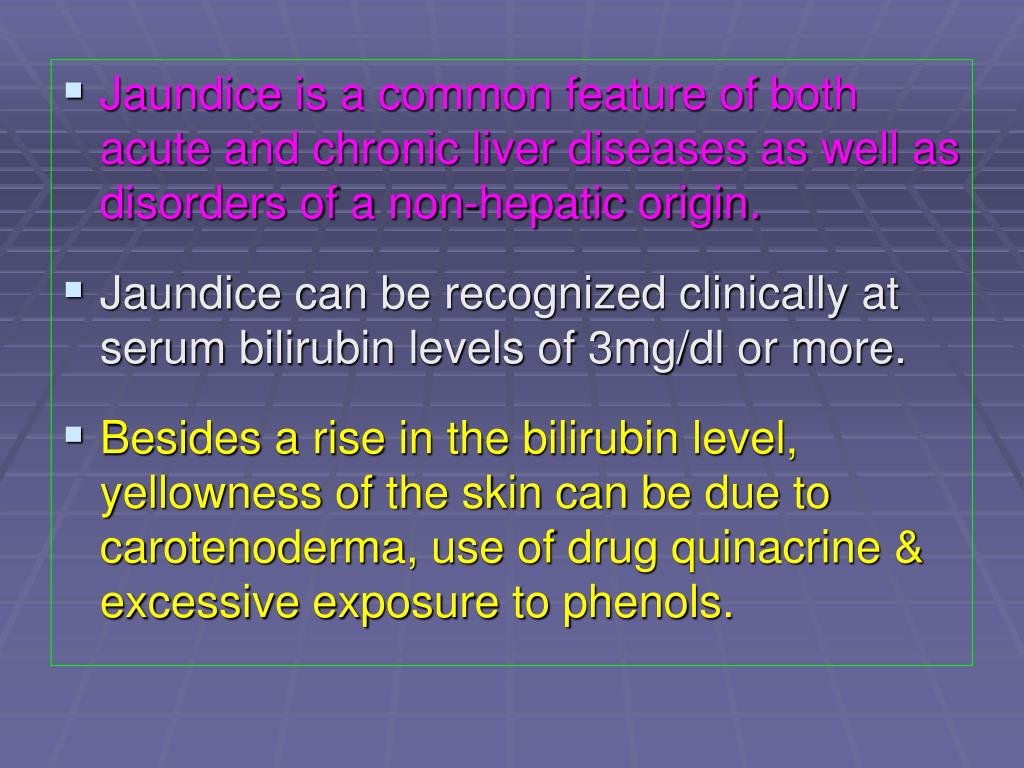 ▪ Jaundice is a common feature of both acute and chronic liver diseases as well as disorders of a non-hepatic origin.

▪ Jaundice can be recognized clinically at serum bilirubin levels of 3mg/dl or more.

▪ Besides a rise in the bilirubin level, yellowness of the skin can be due to carotenoderma, use of drug quinacrine & excessive exposure to phenols.